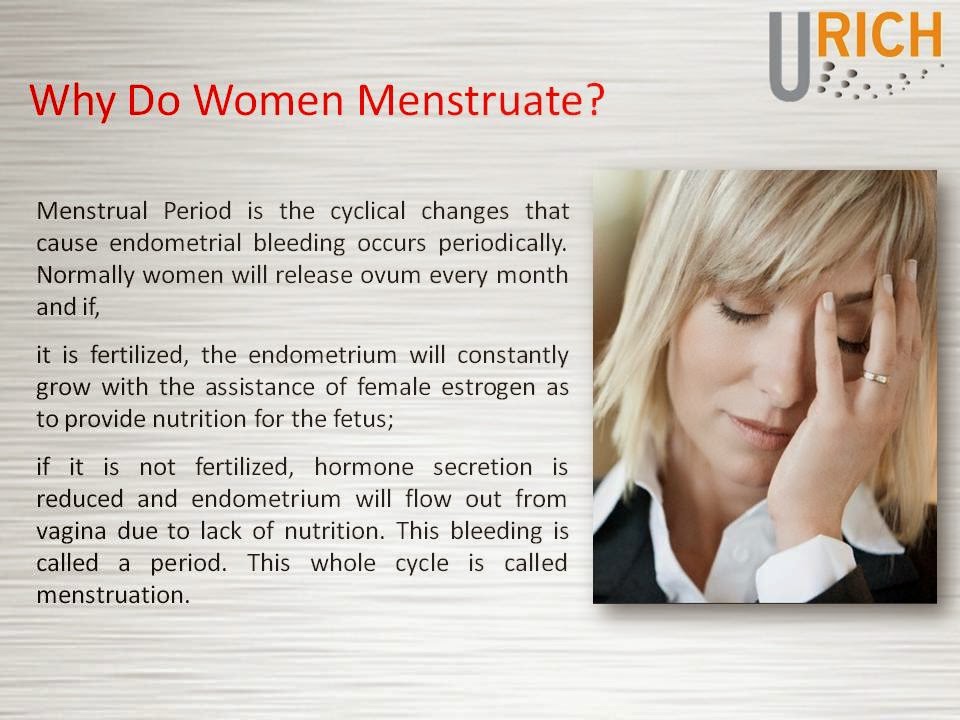 URICH

Why Do Women Menstruate?

Menstrual Period is the cyclical changes that cause endometrial bleeding occurs periodically. Normally women will release ovum every month and if,

it is fertilized, the endometrium will constantly grow with the assistance of female estrogen as to provide nutrition for the fetus;

if it is not fertilized, hormone secretion is reduced and endometrium will flow out from vagina due to lack of nutrition. This bleeding is called a period. This whole cycle is called menstruation.